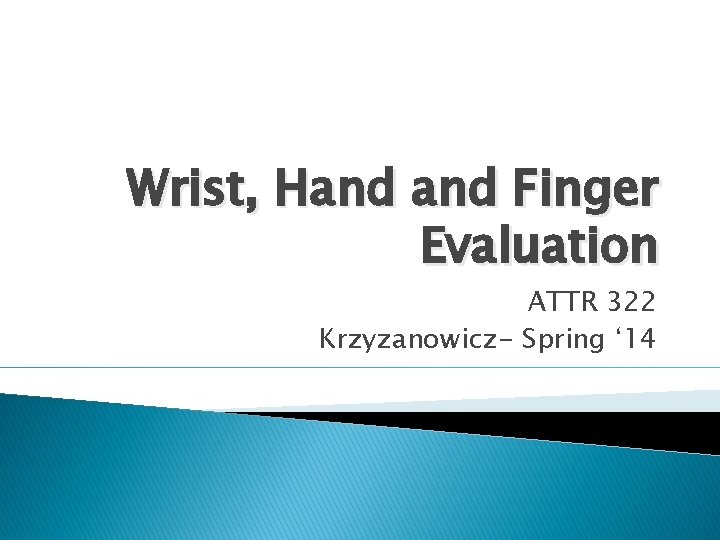 Wrist, Hand and Finger Evaluation

ATTR 322
Krzyzanowicz- Spring ‘14